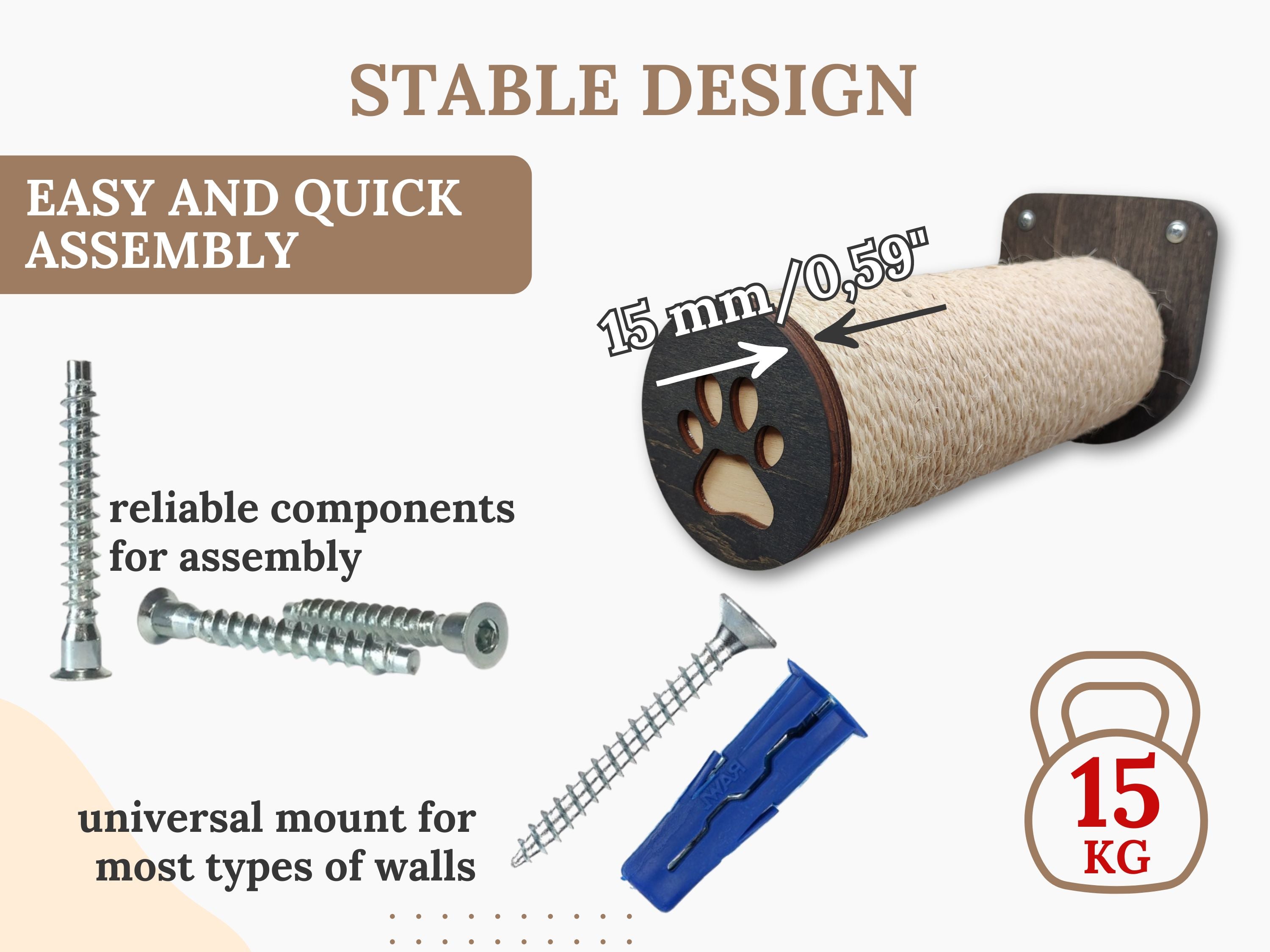 STABLE DESIGN

EASY AND QUICK ASSEMBLY

15 mm/0,59"

reliable components for assembly

universal mount for most types of walls

RAWL

15 KG